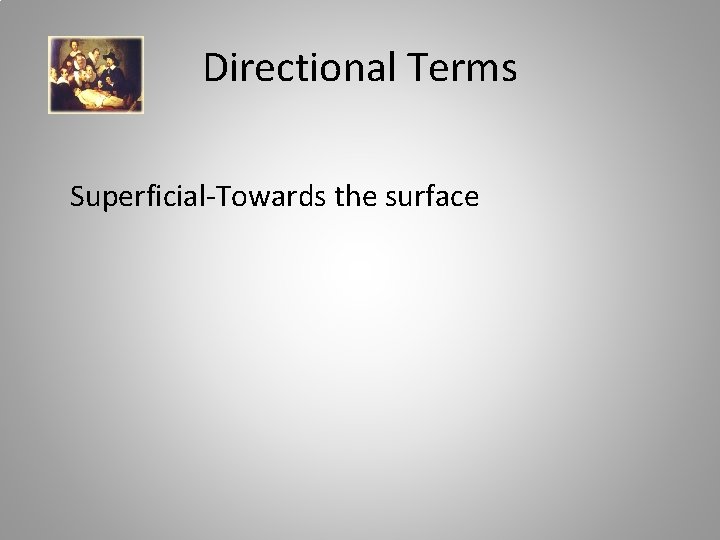 Directional Terms

Superficial-Towards the surface